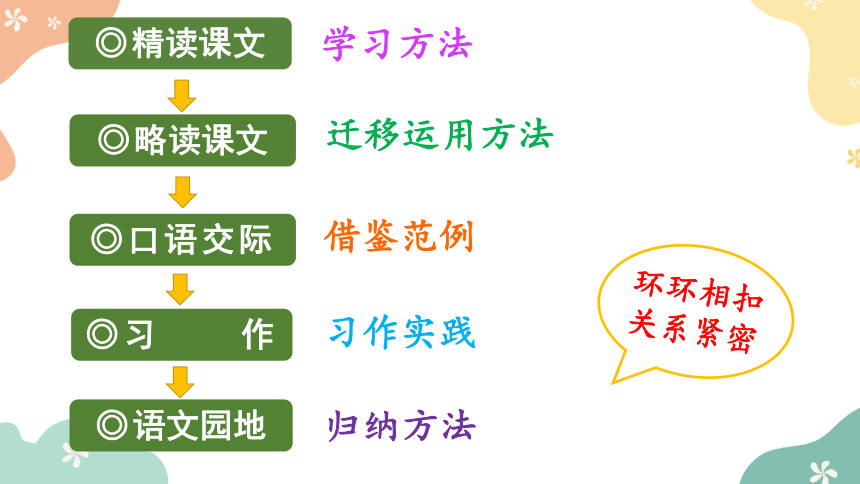 ◎精读课文 学习方法

◎略读课文 迁移运用方法

◎口语交际 借鉴范例

◎习 作 习作实践

◎语文园地 归纳方法

环环相扣
关系紧密